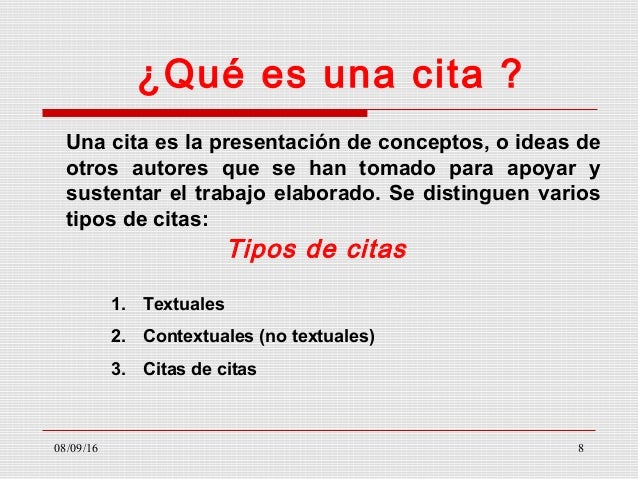 ¿Qué es una cita ?

Una cita es la presentación de conceptos, o ideas de otros autores que se han tomado para apoyar y sustentar el trabajo elaborado. Se distinguen varios tipos de citas:

Tipos de citas

1. Textuales
2. Contextuales (no textuales)
3. Citas de citas

08/09/16

8